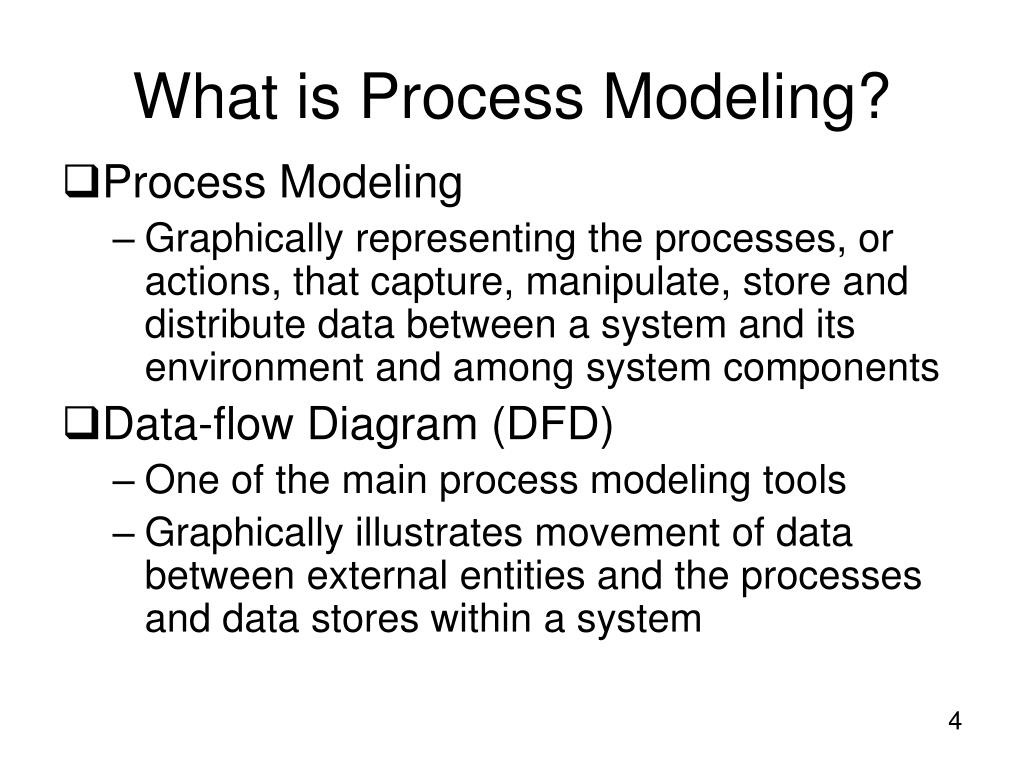 What is Process Modeling?

❑Process Modeling

– Graphically representing the processes, or actions, that capture, manipulate, store and distribute data between a system and its environment and among system components

❑Data-flow Diagram (DFD)

– One of the main process modeling tools

– Graphically illustrates movement of data between external entities and the processes and data stores within a system

4